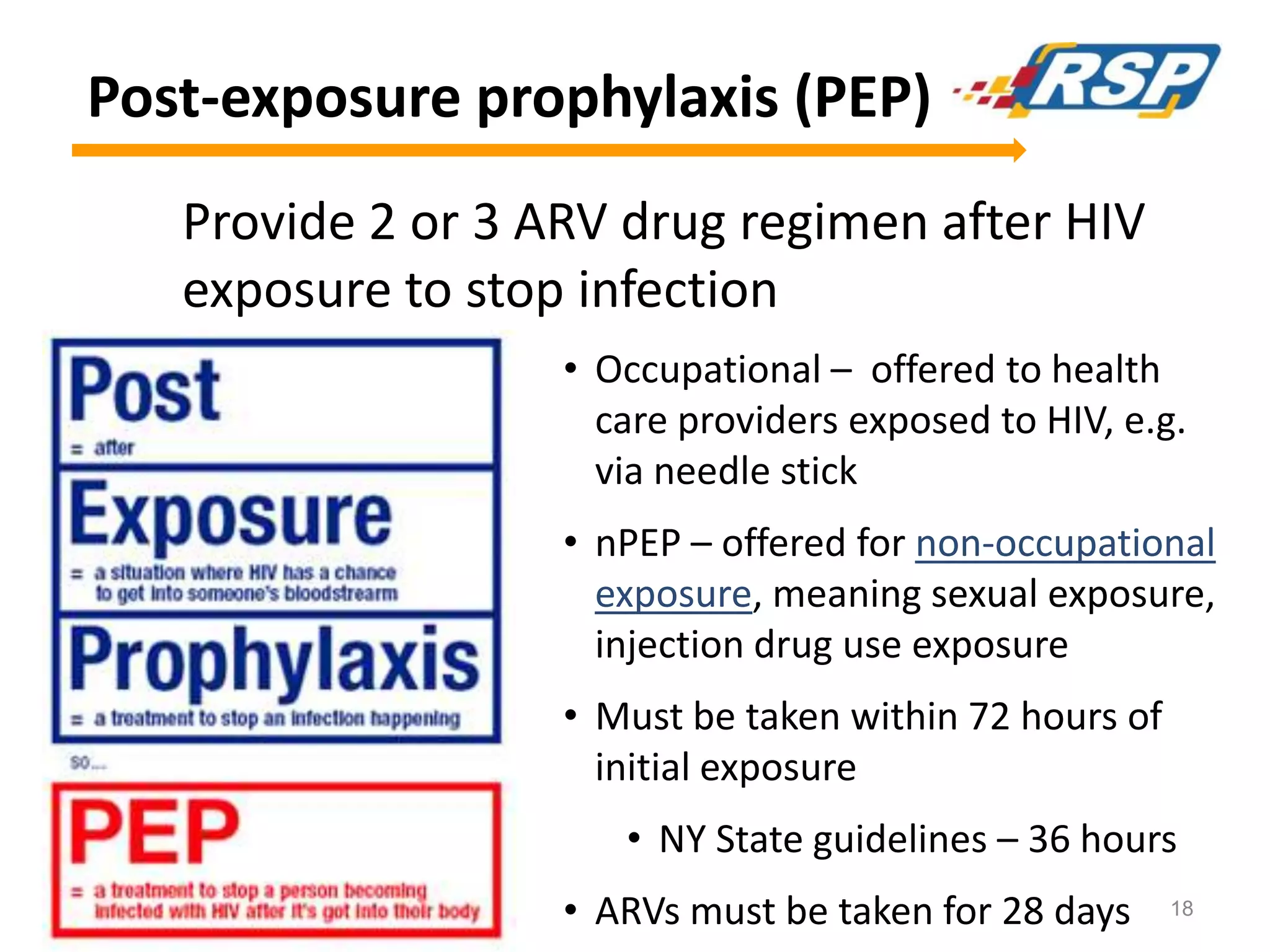 Post-exposure prophylaxis (PEP)

RSP

Provide 2 or 3 ARV drug regimen after HIV exposure to stop infection

Post
= after

Exposure
= a situation where HIV has a chance to get into someone's bloodstream

Prophylaxis
= a treatment to stop an infection happening

so...

PEP
= a treatment to stop a person becoming infected with HIV after it's got into their body

• Occupational – offered to health care providers exposed to HIV, e.g. via needle stick

• nPEP – offered for non-occupational exposure, meaning sexual exposure, injection drug use exposure

• Must be taken within 72 hours of initial exposure

• NY State guidelines – 36 hours

• ARVs must be taken for 28 days

18